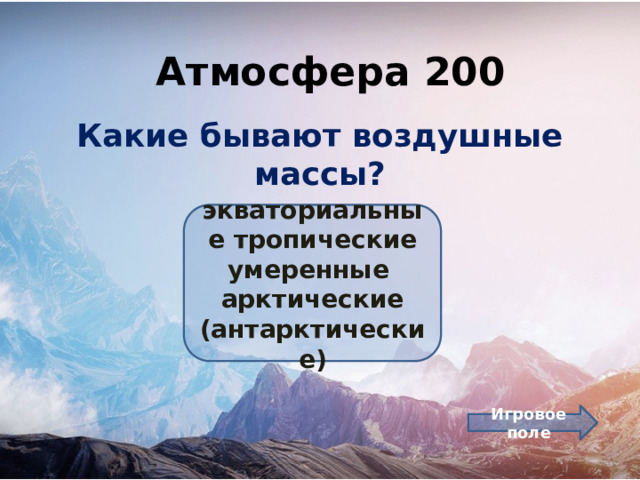 Атмосфера 200

Какие бывают воздушные массы?

экваториальные тропические умеренные арктические (антарктические)

Игровое поле